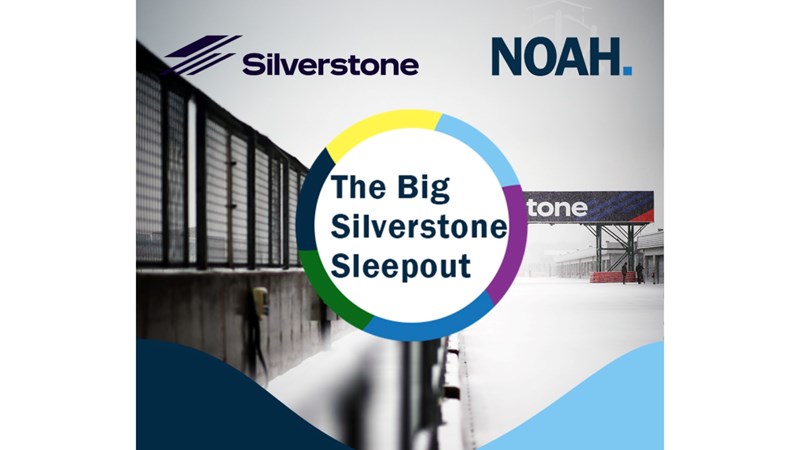 Silverstone

NOAH.

The Big Silverstone Sleepout

tone